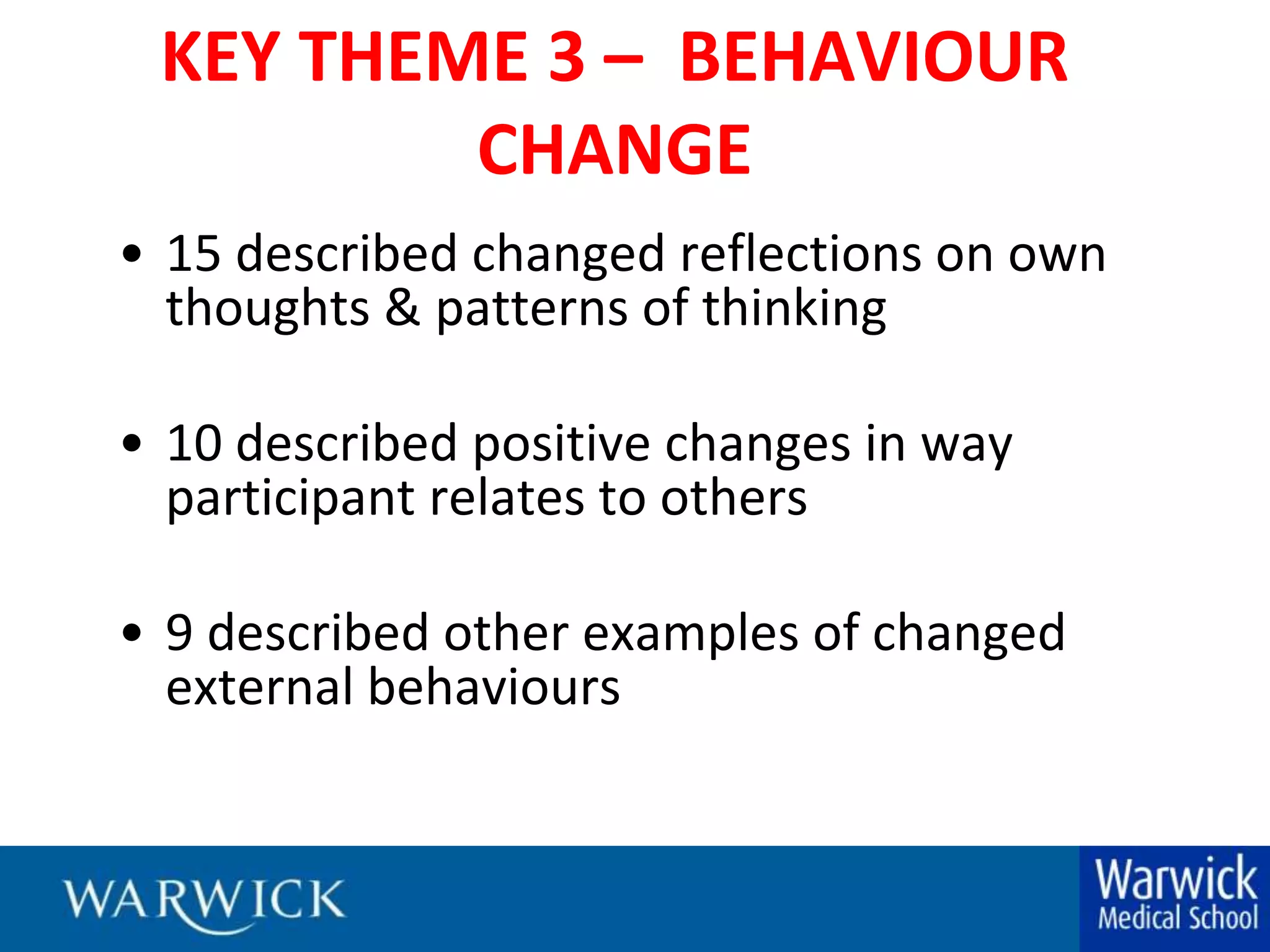 KEY THEME 3 – BEHAVIOUR CHANGE

• 15 described changed reflections on own thoughts & patterns of thinking

• 10 described positive changes in way participant relates to others

• 9 described other examples of changed external behaviours

WARWICK

Warwick
Medical School